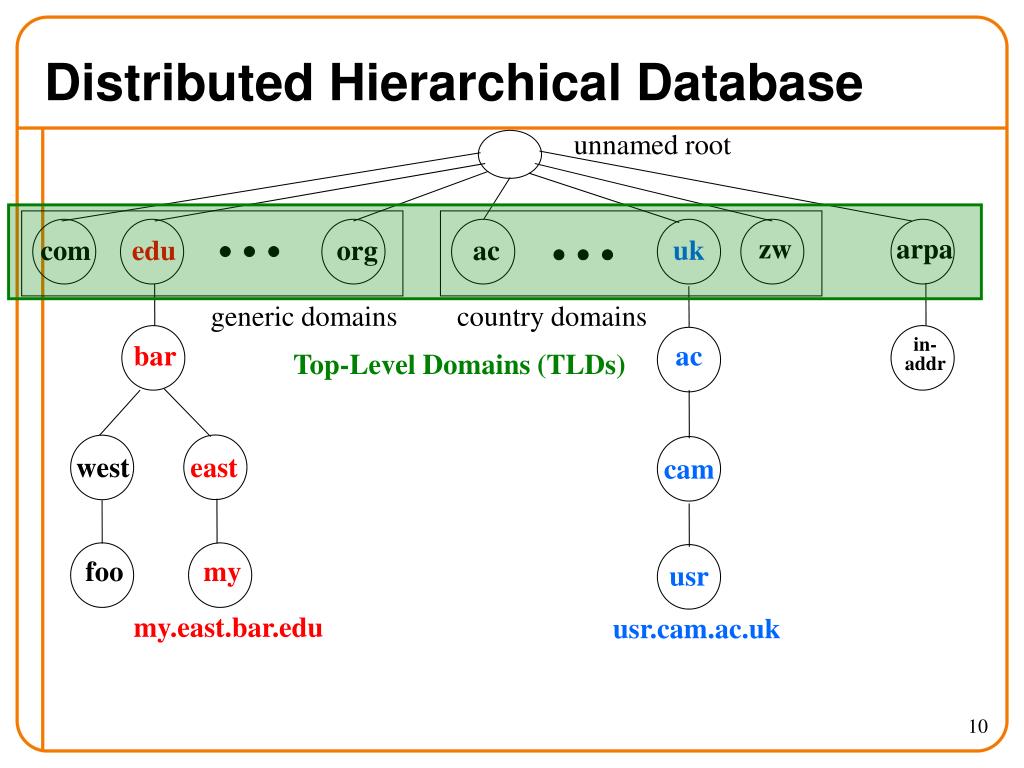 Distributed Hierarchical Database

unnamed root

com edu • • • org ac • • • uk zw arpa

generic domains country domains

Top-Level Domains (TLDs)

bar

ac

in-addr

west east

cam

foo my

usr

my.east.bar.edu

usr.cam.ac.uk

10